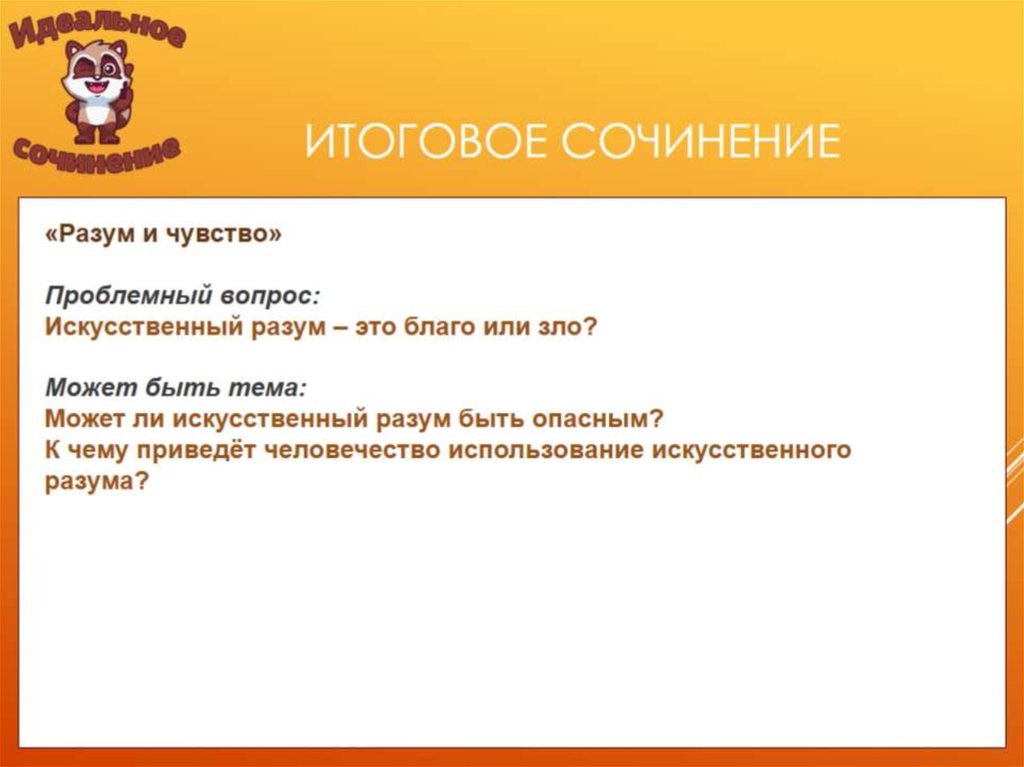 Идеальное сочинение

ИТОГОВОЕ СОЧИНЕНИЕ

«Разум и чувство»

Проблемный вопрос:
Искусственный разум – это благо или зло?

Может быть тема:
Может ли искусственный разум быть опасным?
К чему приведёт человечество использование искусственного разума?